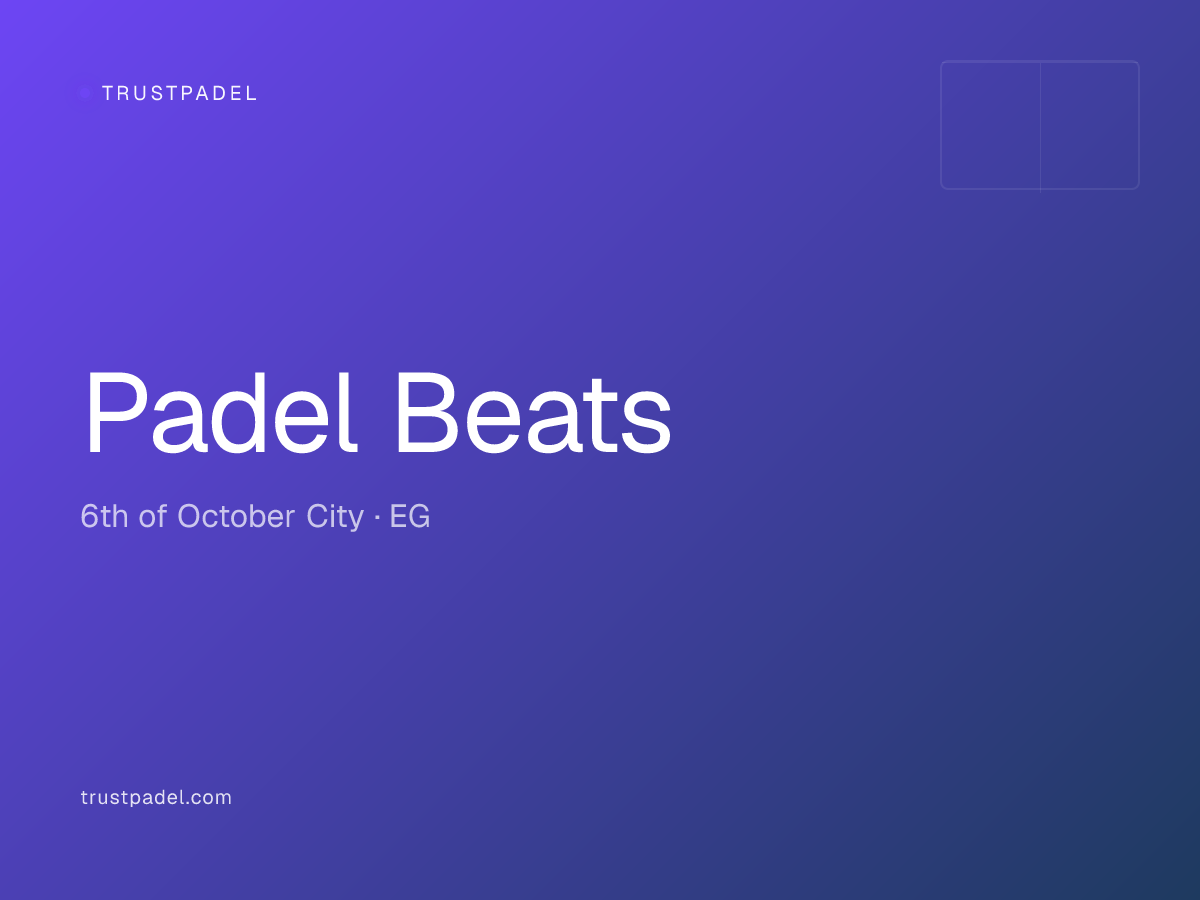 TRUSTPADEL

Padel Beats

6th of October City · EG

trustpadel.com